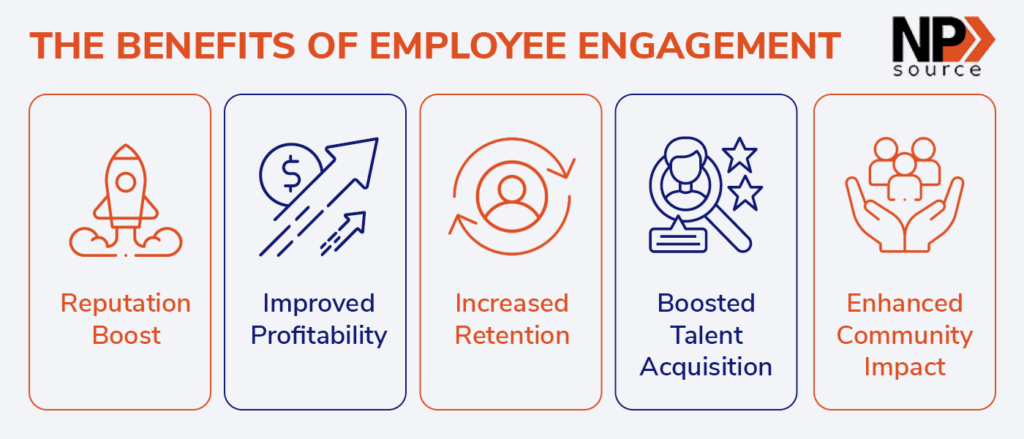 THE BENEFITS OF EMPLOYEE ENGAGEMENT

NP
source

Reputation Boost

Improved Profitability

Increased Retention

Boosted Talent Acquisition

Enhanced Community Impact